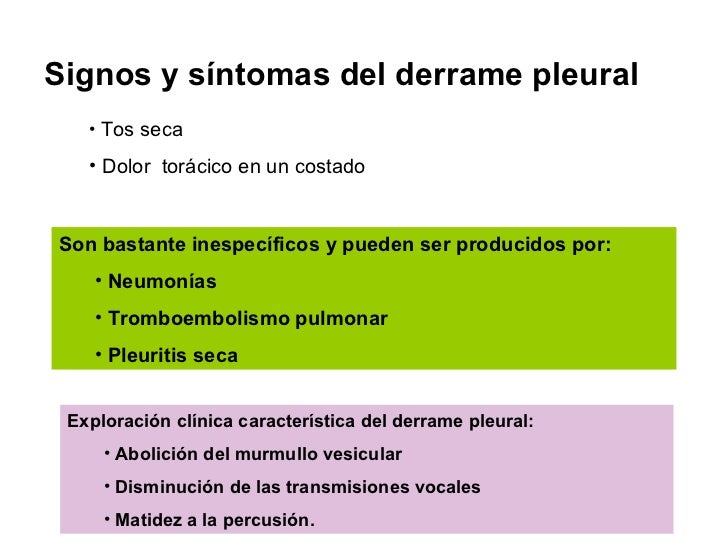 Signos y síntomas del derrame pleural

• Tos seca
• Dolor torácico en un costado

Son bastante inespecíficos y pueden ser producidos por:
• Neumonías
• Tromboembolismo pulmonar
• Pleuritis seca

Exploración clínica característica del derrame pleural:
• Abolición del murmullo vesicular
• Disminución de las transmisiones vocales
• Matidez a la percusión.